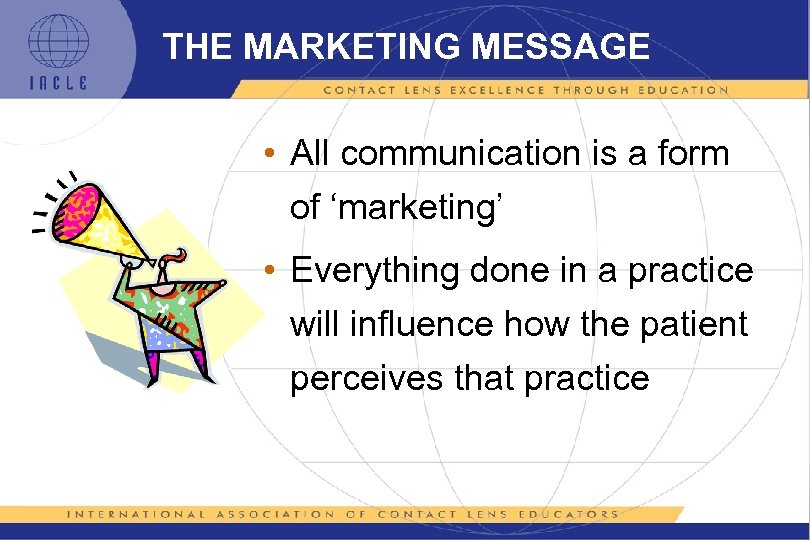 IACLE

THE MARKETING MESSAGE

CONTACT LENS EXCELLENCE THROUGH EDUCATION

• All communication is a form of ‘marketing’

• Everything done in a practice will influence how the patient perceives that practice

INTERNATIONAL ASSOCIATION OF CONTACT LENS EDUCATORS